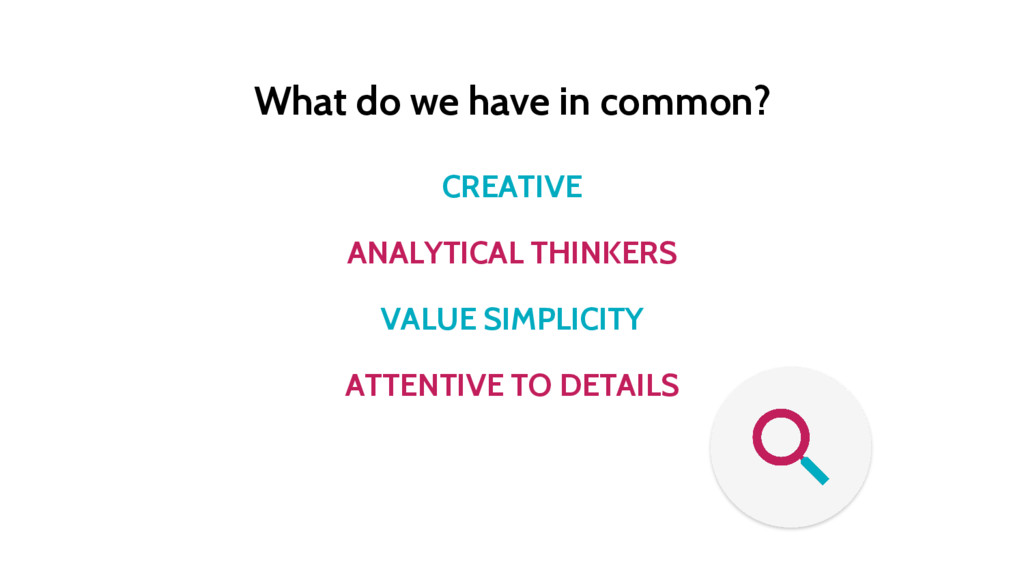 What do we have in common?

CREATIVE

ANALYTICAL THINKERS

VALUE SIMPLICITY

ATTENTIVE TO DETAILS